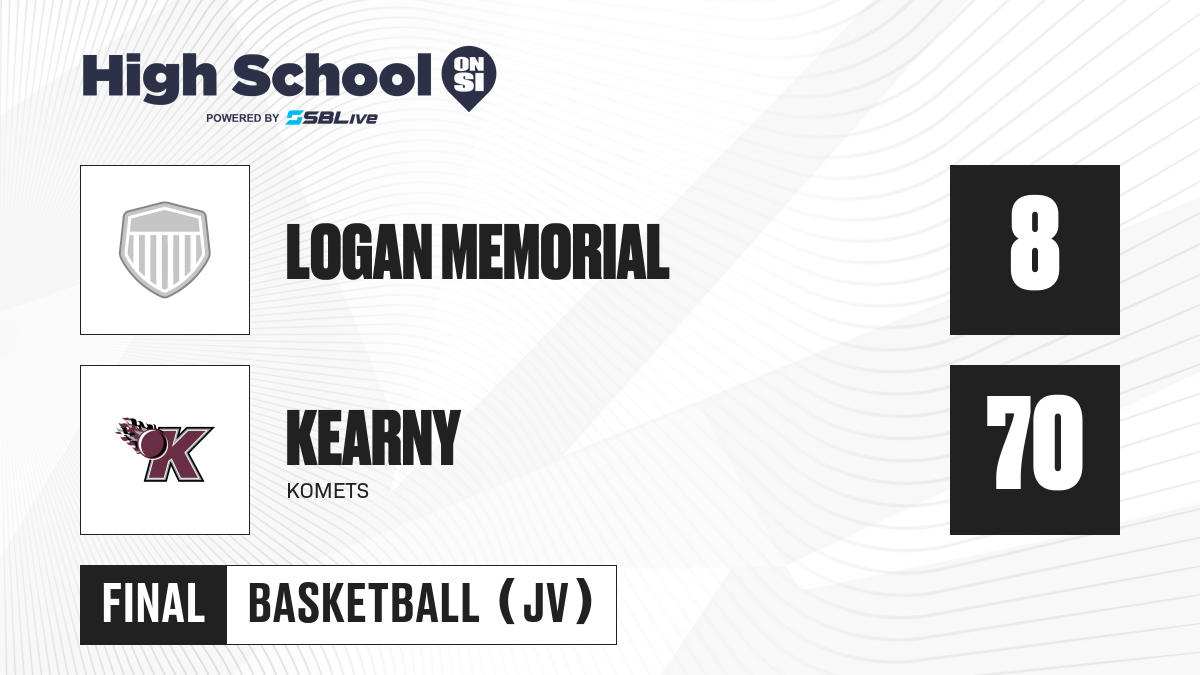 High School ON SI
POWERED BY SBLive

LOGAN MEMORIAL
8

K
KEARNY
KOMETS
70

FINAL
BASKETBALL (JV)